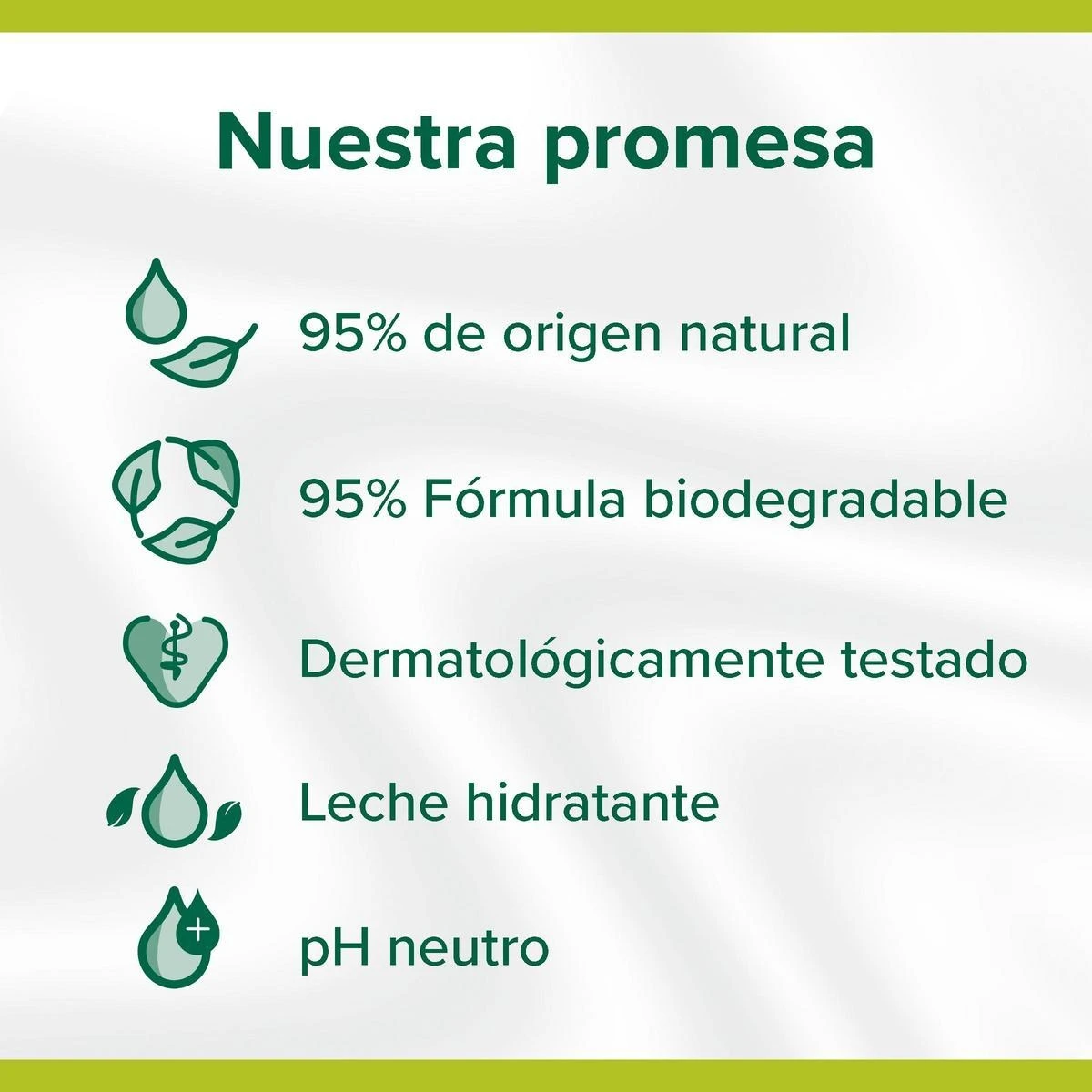 Nuestra promesa

95% de origen natural

95% Fórmula biodegradable

Dermatológicamente testado

Leche hidratante

pH neutro